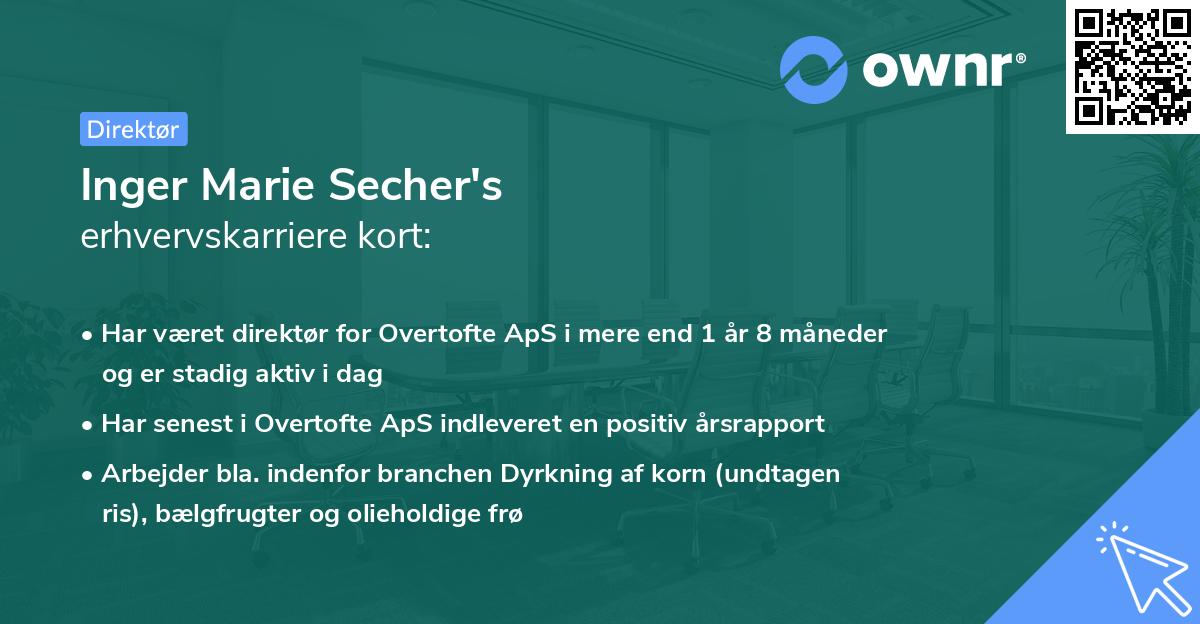 ownr®

Direktør

Inger Marie Secher's
erhvervskarriere kort:

• Har været direktør for Overtofte ApS i mere end 1 år 8 måneder og er stadig aktiv i dag

• Har senest i Overtofte ApS indleveret en positiv årsrapport

• Arbejder bla. indenfor branchen Dyrkning af korn (undtagen ris), bælgfrugter og olieholdige frø